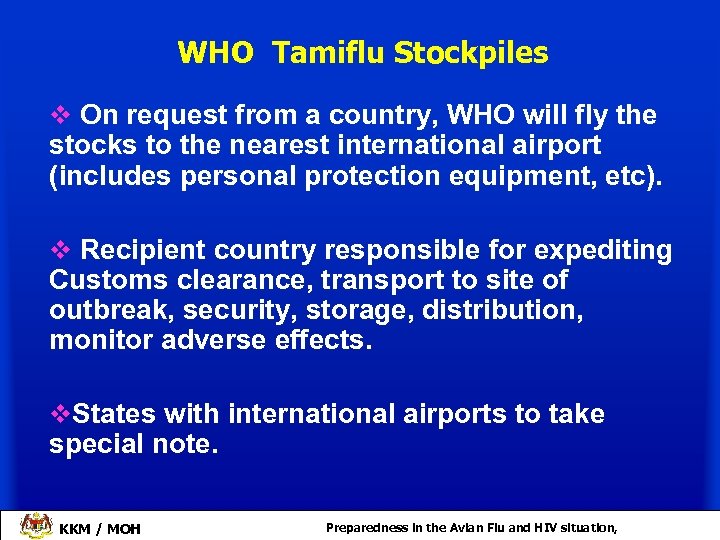 WHO Tamiflu Stockpiles

❖ On request from a country, WHO will fly the stocks to the nearest international airport (includes personal protection equipment, etc).

❖ Recipient country responsible for expediting Customs clearance, transport to site of outbreak, security, storage, distribution, monitor adverse effects.

❖States with international airports to take special note.

KKM / MOH

Preparedness in the Avian Flu and HIV situation,